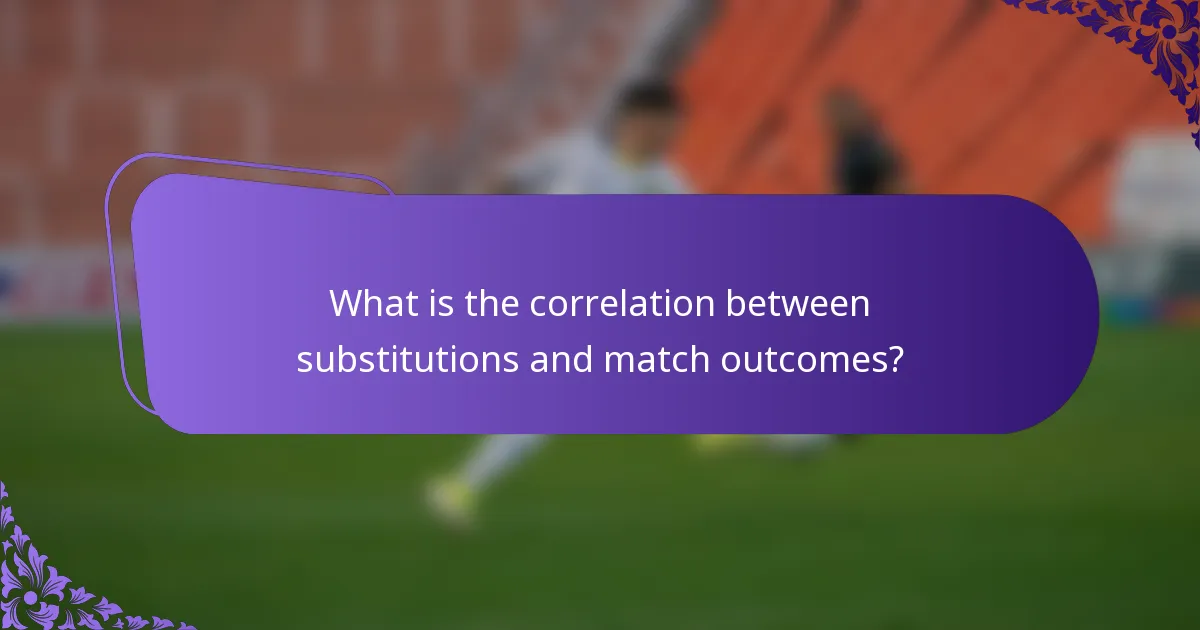 What is the correlation between substitutions and match outcomes?